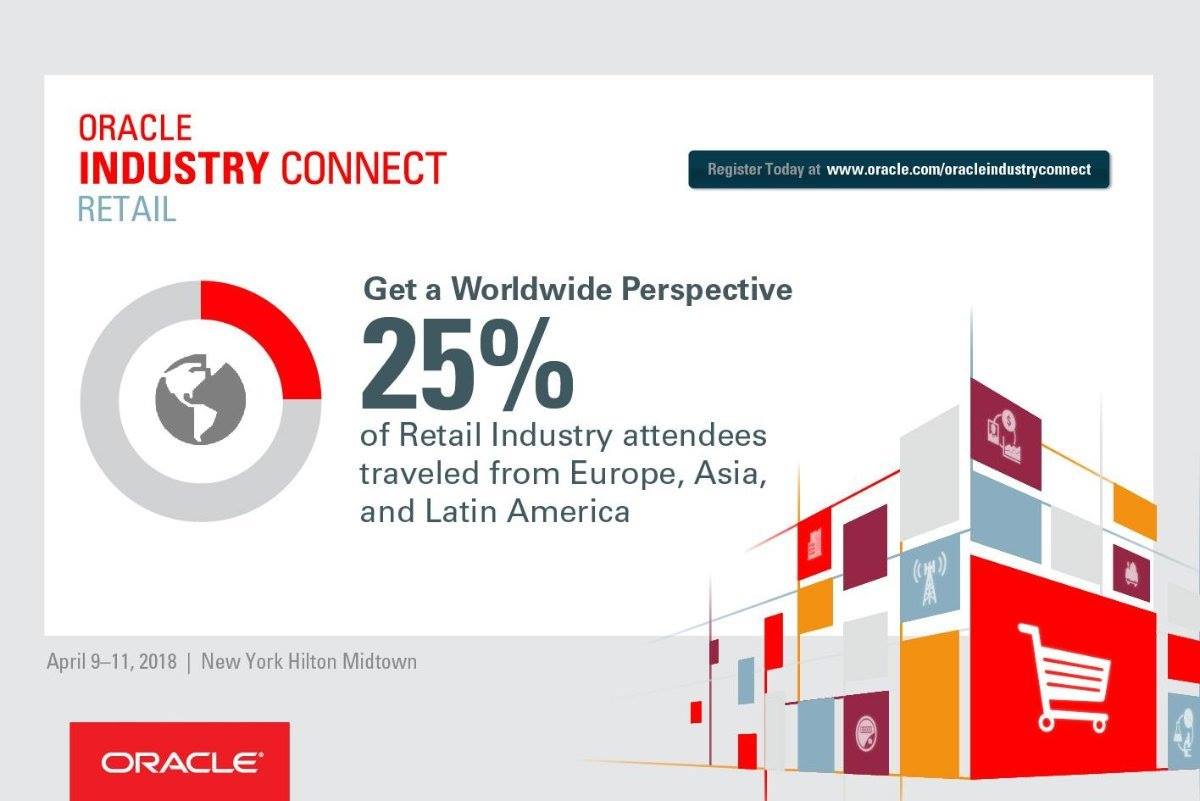 ORACLE
INDUSTRY CONNECT
RETAIL

Register Today at www.oracle.com/oracleindustryconnect

Get a Worldwide Perspective
25%
of Retail Industry attendees traveled from Europe, Asia, and Latin America

April 9–11, 2018 | New York Hilton Midtown

ORACLE